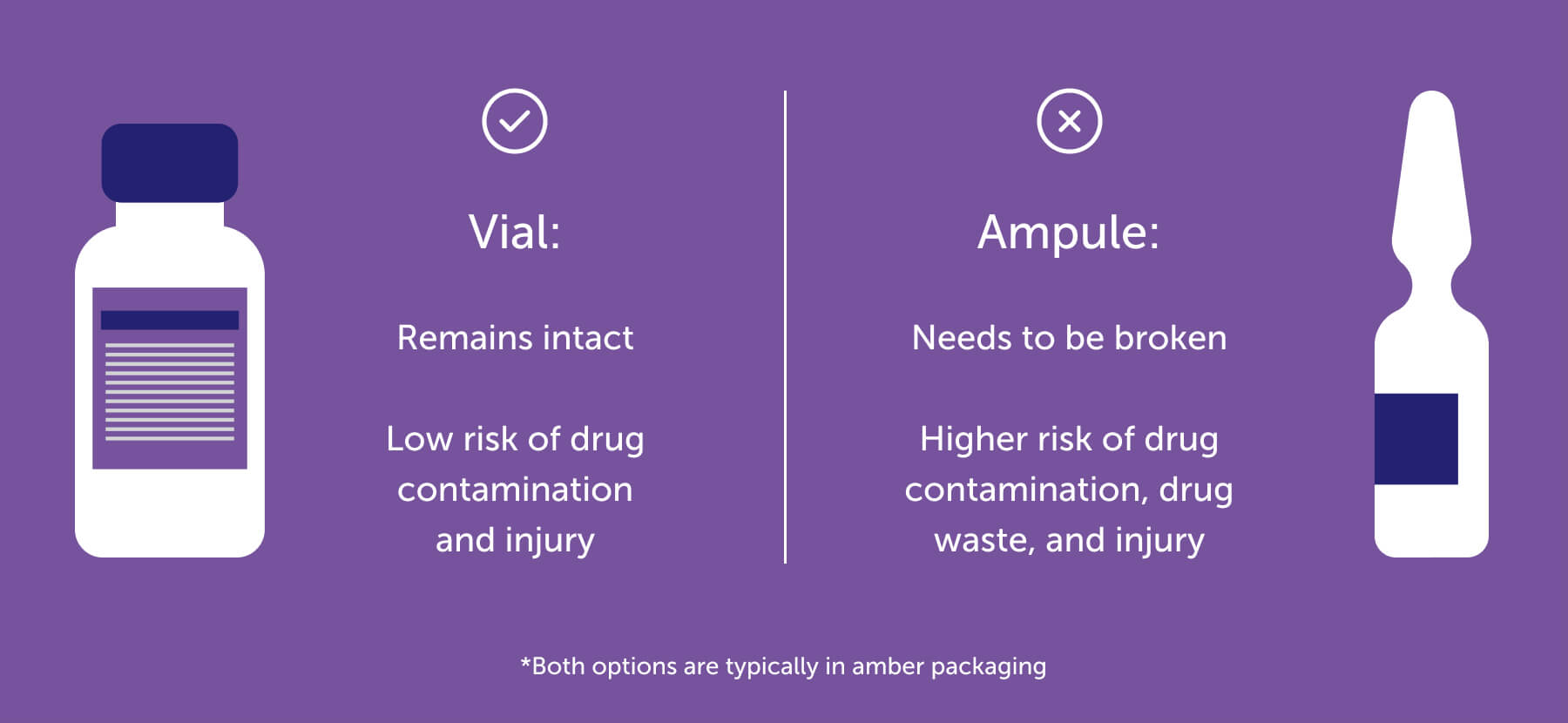 Vial:

Remains intact

Low risk of drug contamination and injury

Ampule:

Needs to be broken

Higher risk of drug contamination, drug waste, and injury

*Both options are typically in amber packaging